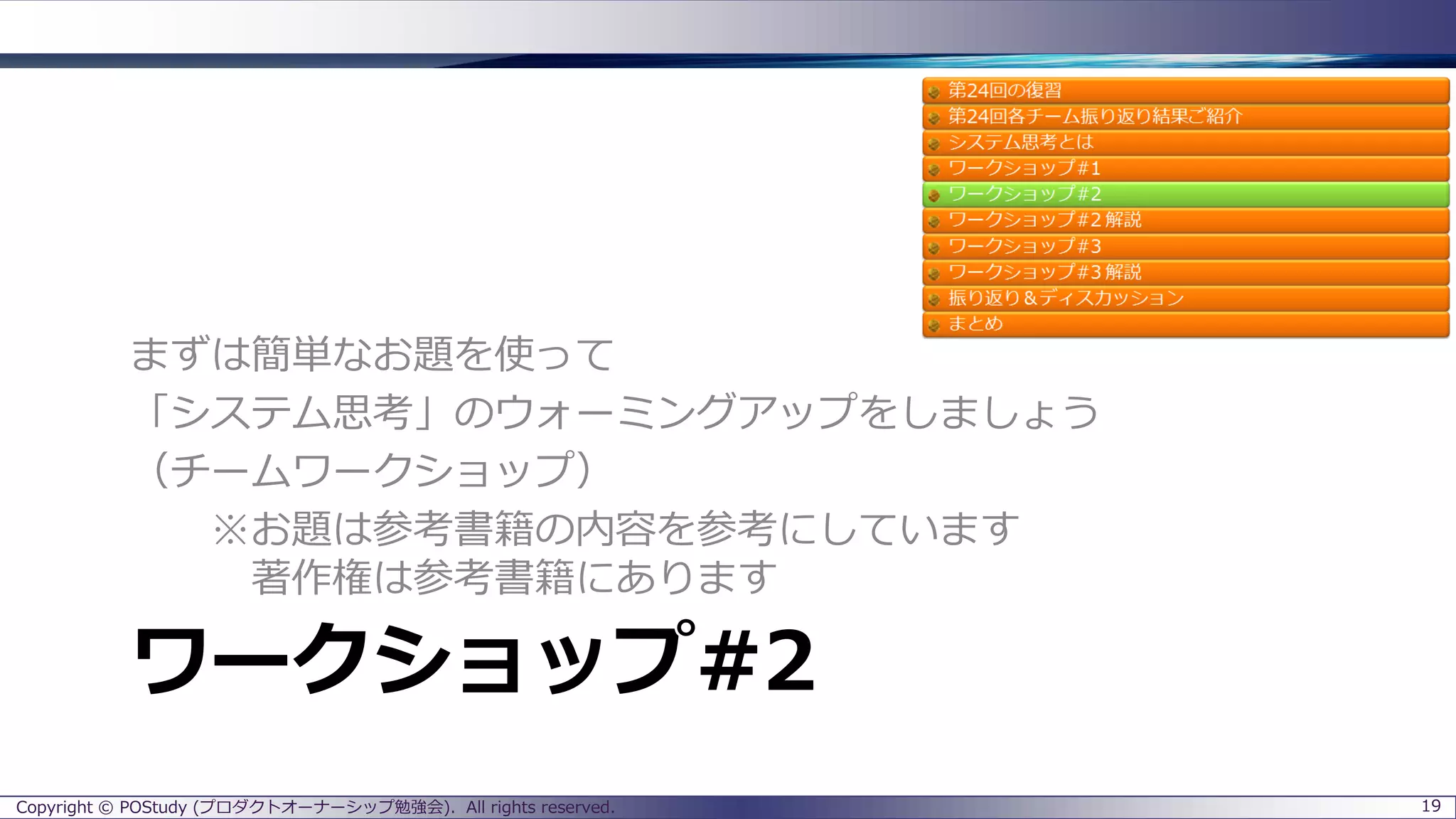 第24回の復習
第24回各チーム振り返り結果ご紹介
システム思考とは
ワークショップ#1
ワークショップ#2
ワークショップ#2 解説
ワークショップ#3
ワークショップ#3 解説
振り返り＆ディスカッション
まとめ

まずは簡単なお題を使って
「システム思考」のウォーミングアップをしましょう
（チームワークショップ）
※お題は参考書籍の内容を参考にしています
著作権は参考書籍にあります

ワークショップ#2

Copyright © POStudy (プロダクトオーナーシップ勉強会). All rights reserved.

19